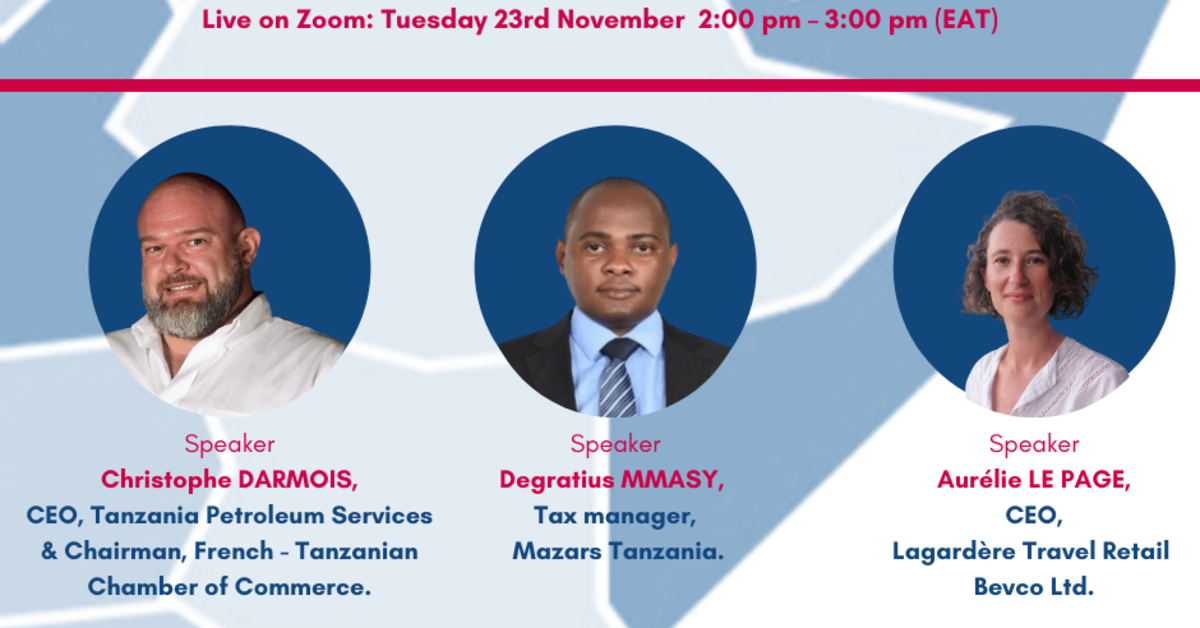 Live on Zoom: Tuesday 23rd November 2:00 pm – 3:00 pm (EAT)

Speaker
Christophe DARMOIS,
CEO, Tanzania Petroleum Services & Chairman, French - Tanzanian Chamber of Commerce.

Speaker
Degratius MMASY,
Tax manager,
Mazars Tanzania.

Speaker
Aurélie LE PAGE,
CEO,
Lagardère Travel Retail Bevco Ltd.